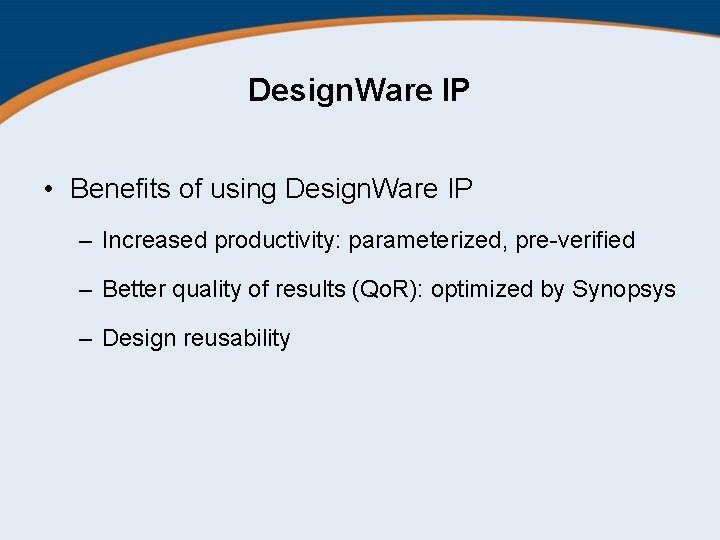 DesignWare IP

• Benefits of using DesignWare IP

– Increased productivity: parameterized, pre-verified

– Better quality of results (QoR): optimized by Synopsys

– Design reusability